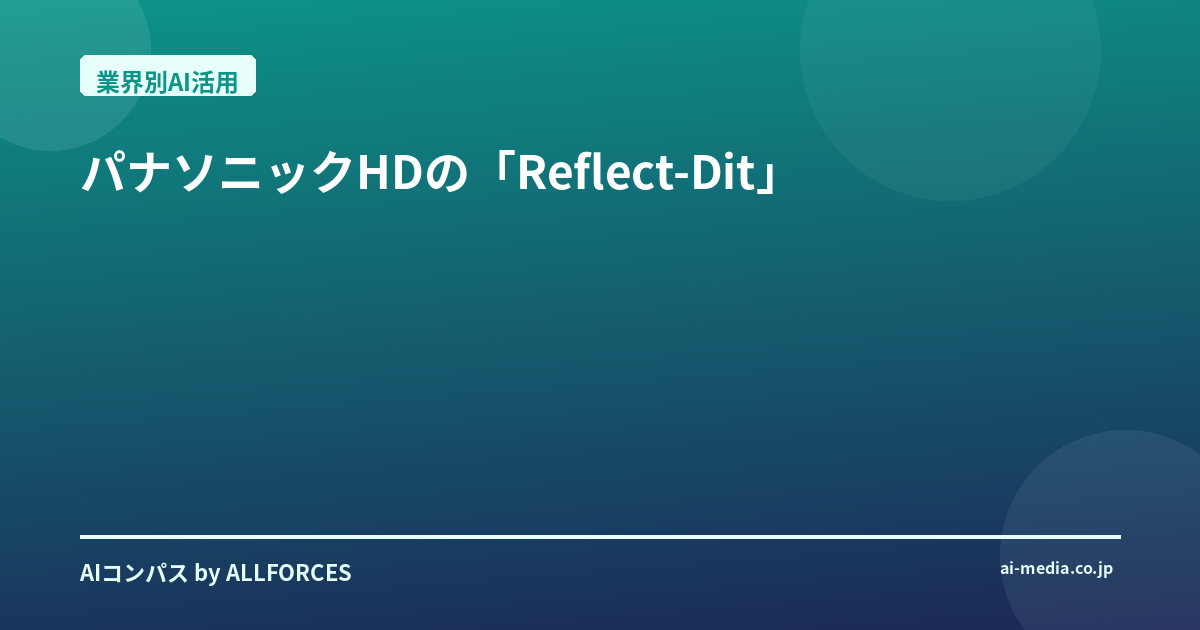 業界別AI活用

パナソニックHDの「Reflect-Dit」

AIコンパス by ALLFORCES

ai-media.co.jp